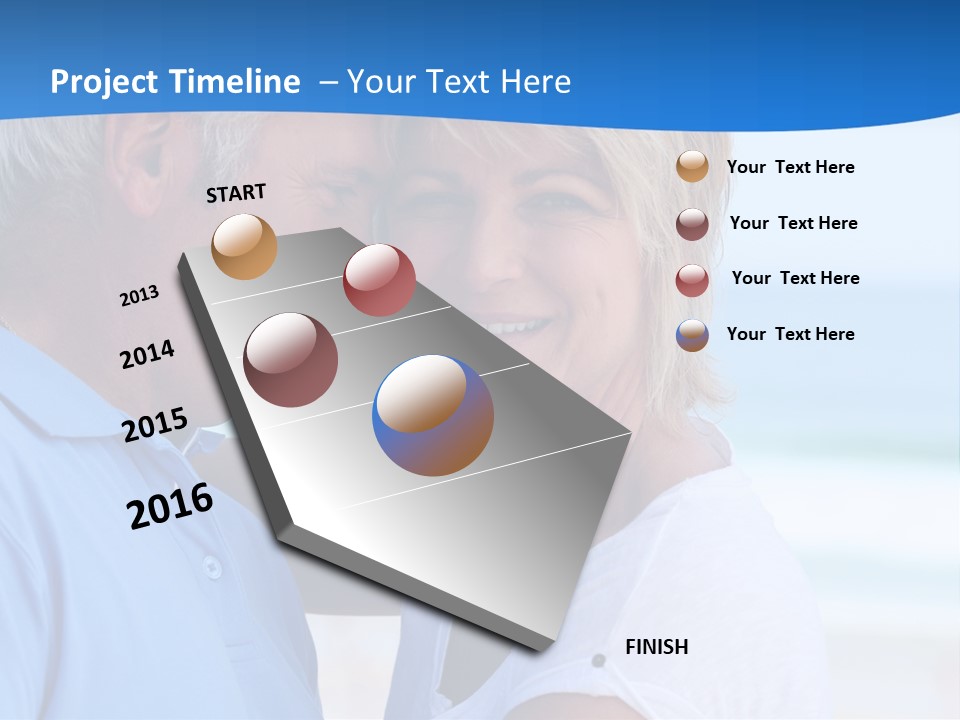 Project Timeline – Your Text Here

START

2013

2014

2015

2016

FINISH

Your Text Here

Your Text Here

Your Text Here

Your Text Here